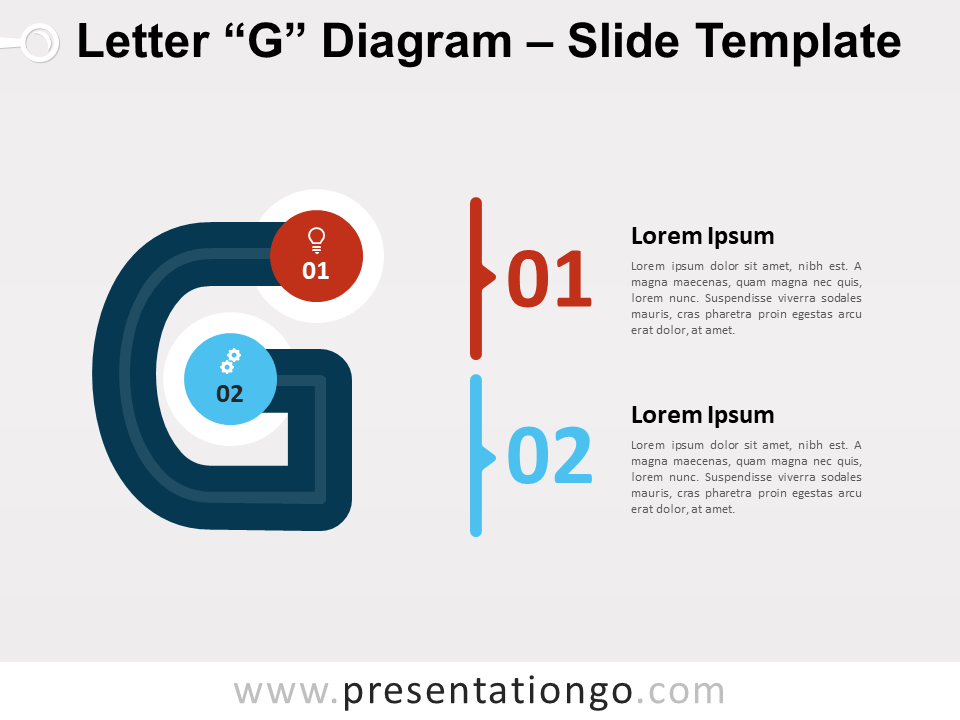 Letter “G” Diagram – Slide Template

01

02

01

Lorem Ipsum

Lorem ipsum dolor sit amet, nibh est. A magna maecenas, quam magna nec quis, lorem nunc. Suspendisse viverra sodales mauris, cras pharetra proin egestas arcu erat dolor, at amet.

02

Lorem Ipsum

Lorem ipsum dolor sit amet, nibh est. A magna maecenas, quam magna nec quis, lorem nunc. Suspendisse viverra sodales mauris, cras pharetra proin egestas arcu erat dolor, at amet.

www.presentationgo.com